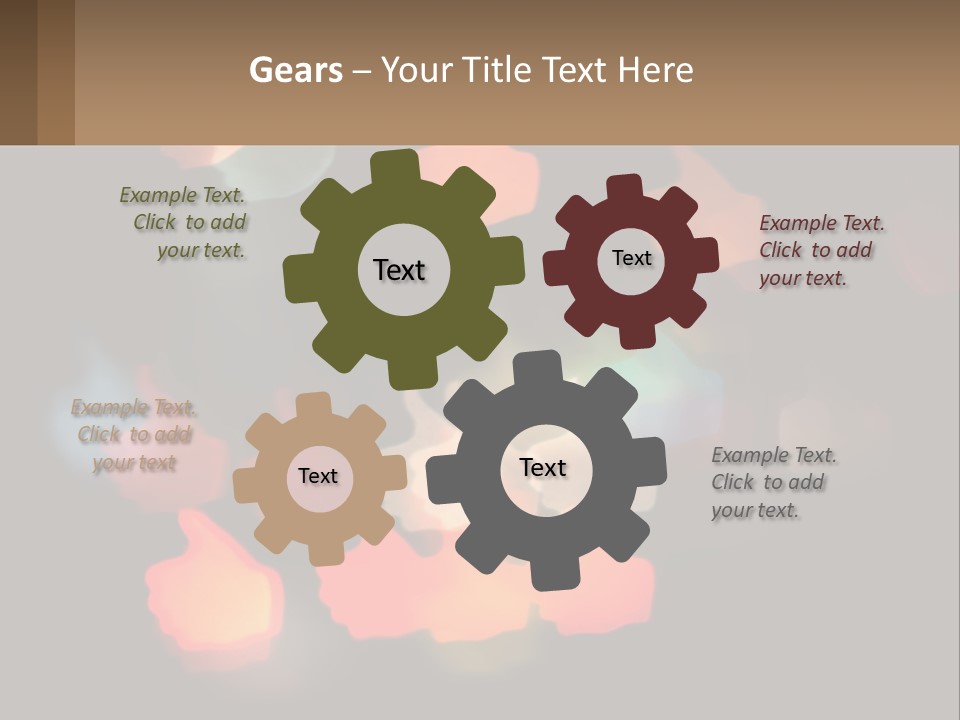 Gears – Your Title Text Here

Example Text. Click to add your text.

Text

Text

Example Text. Click to add your text.

Example Text. Click to add your text

Text

Text

Example Text. Click to add your text.